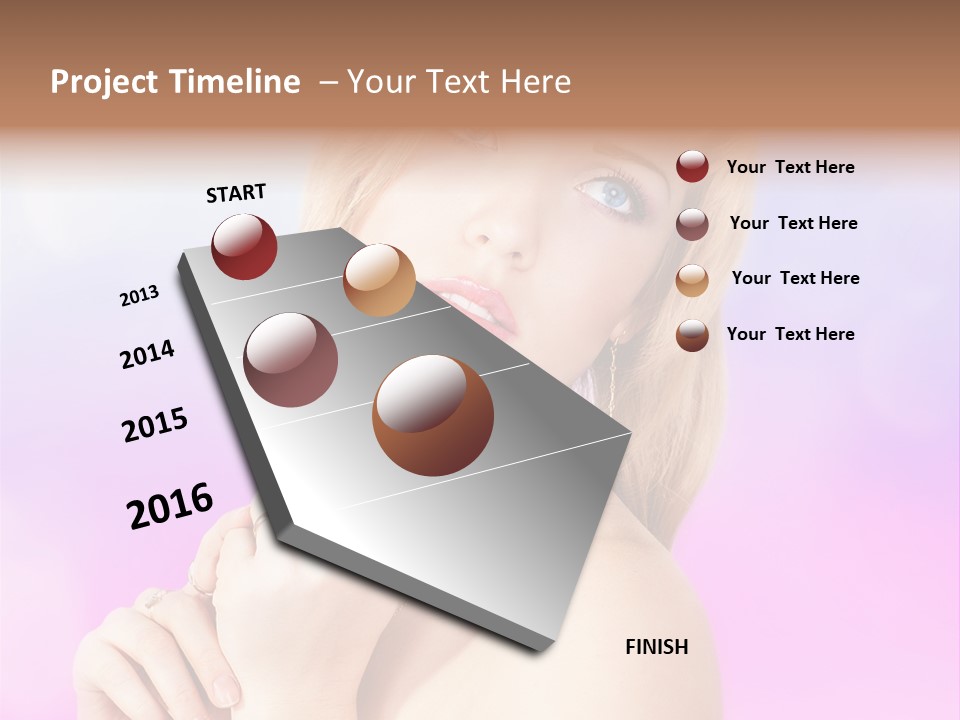 Project Timeline – Your Text Here

START

2013

2014

2015

2016

FINISH

Your Text Here

Your Text Here

Your Text Here

Your Text Here